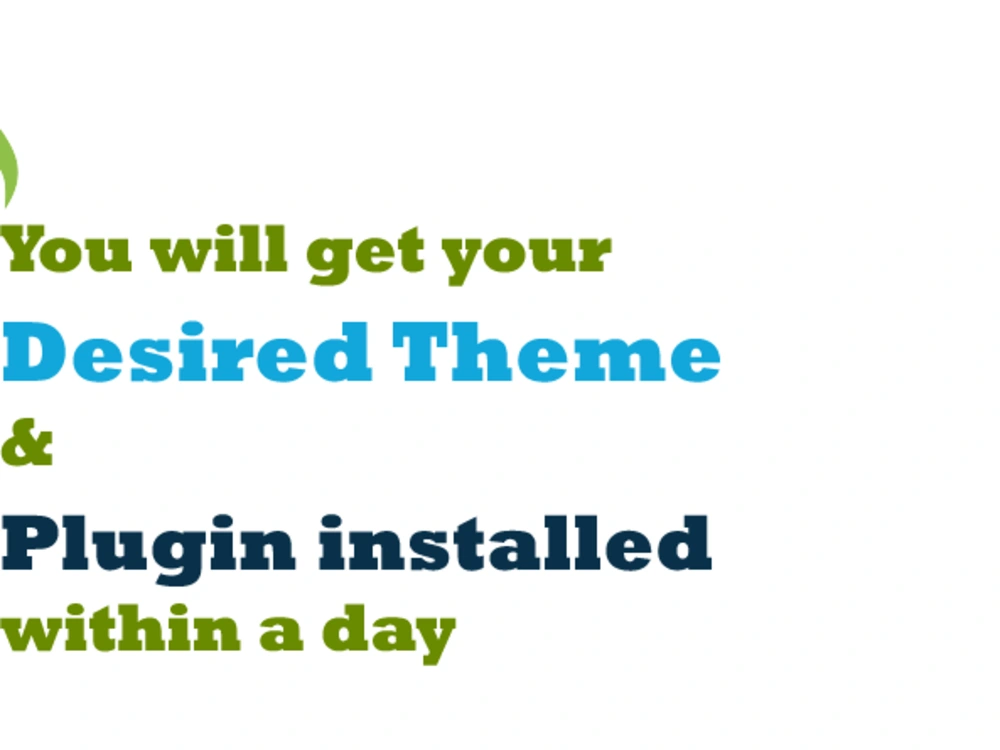 You will get your
Desired Theme
&
Plugin installed
within a day